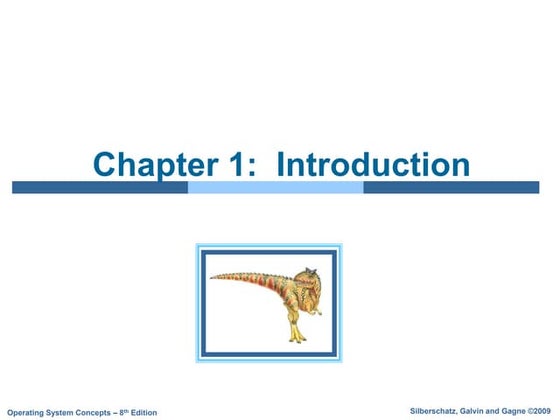 Chapter 1: Introduction

Operating System Concepts – 8th Edition

Silberschatz, Galvin and Gagne ©2009